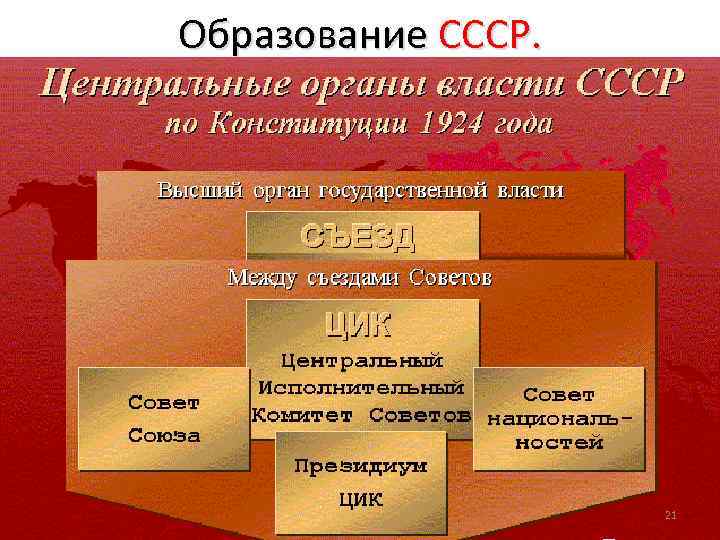 Образование СССР.

Центральные органы власти СССР по Конституции 1924 года

Высший орган государственной власти

СЪЕЗД

Между съездами Советов

ЦИК

Центральный Исполнительный Комитет Советов

Совет Союза

Совет национальностей

Президиум ЦИК

21